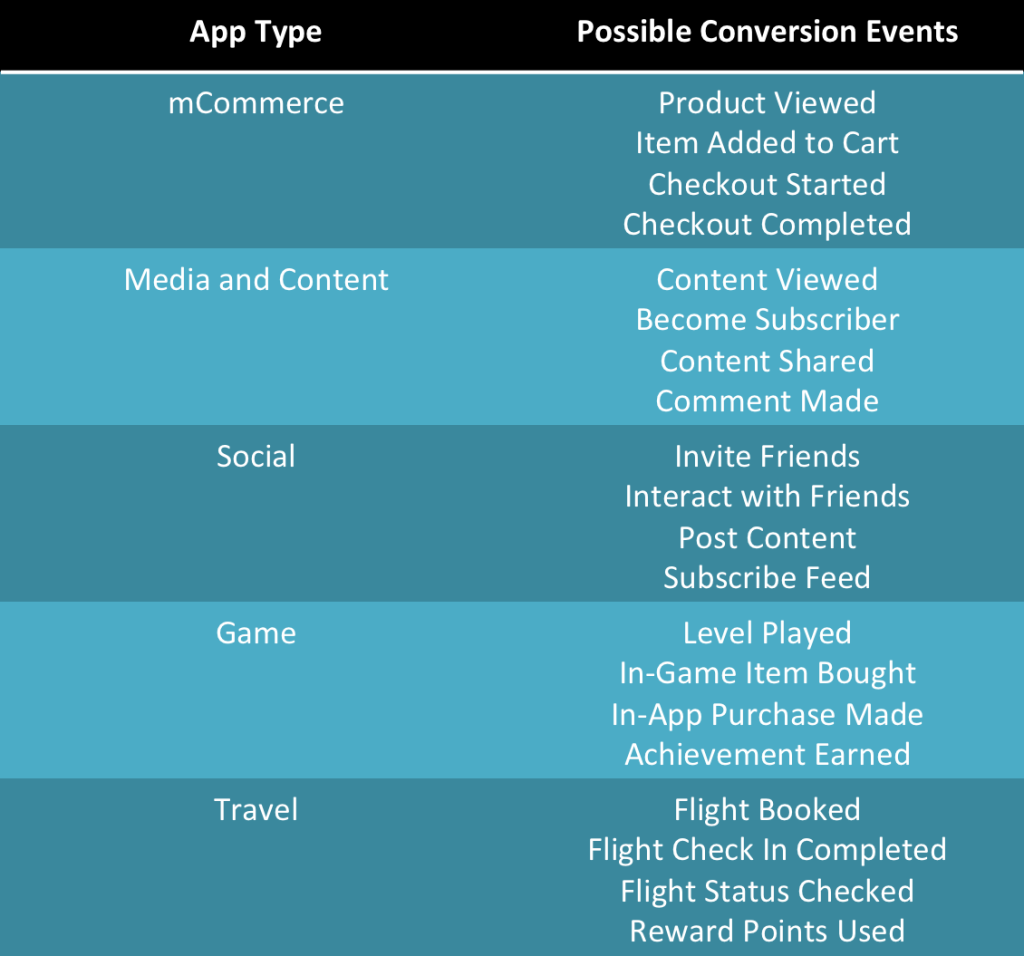 | App Type | Possible Conversion Events |
|---|---|
| mCommerce | Product Viewed<br>Item Added to Cart<br>Checkout Started<br>Checkout Completed |
| Media and Content | Content Viewed<br>Become Subscriber<br>Content Shared<br>Comment Made |
| Social | Invite Friends<br>Interact with Friends<br>Post Content<br>Subscribe Feed |
| Game | Level Played<br>In-Game Item Bought<br>In-App Purchase Made<br>Achievement Earned |
| Travel | Flight Booked<br>Flight Check In Completed<br>Flight Status Checked<br>Reward Points Used |